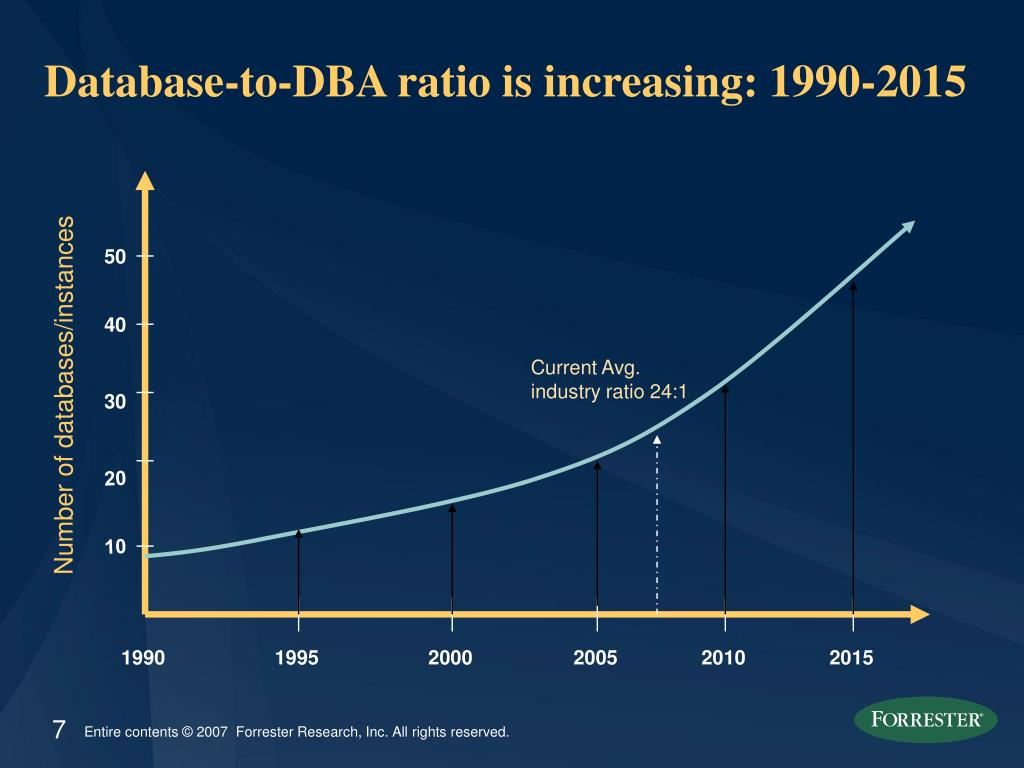 Database-to-DBA ratio is increasing: 1990-2015

Number of databases/instances

50
40
30
20
10

Current Avg. industry ratio 24:1

1990
1995
2000
2005
2010
2015

7 Entire contents © 2007 Forrester Research, Inc. All rights reserved.

FORRESTER®